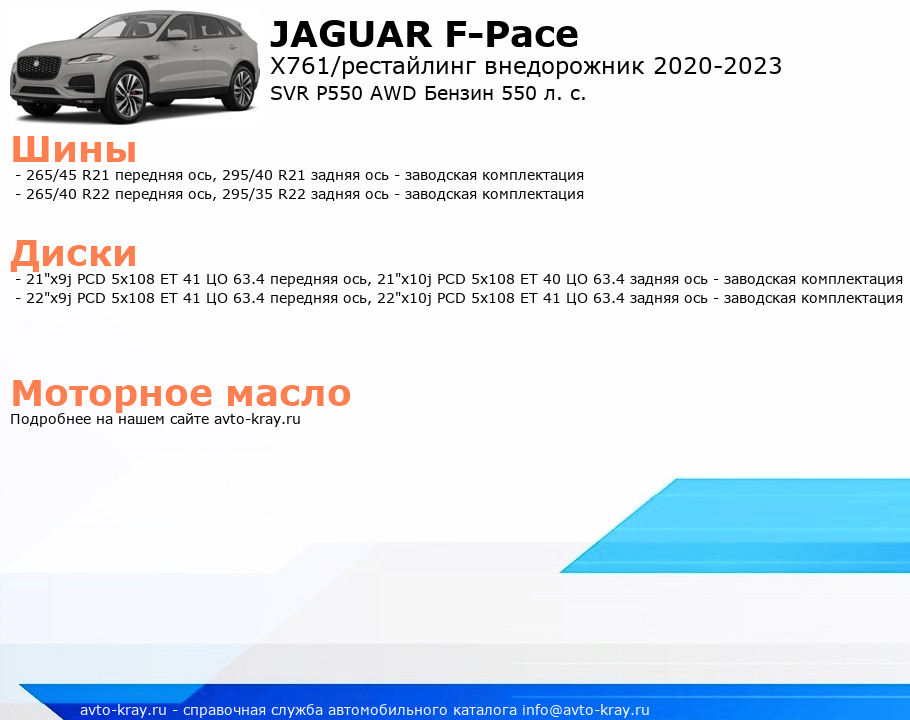 JAGUAR F-Pace
X761/рестайлинг внедорожник 2020-2023
SVR P550 AWD Бензин 550 л. с.

Шины
- 265/45 R21 передняя ось, 295/40 R21 задняя ось - заводская комплектация
- 265/40 R22 передняя ось, 295/35 R22 задняя ось - заводская комплектация

Диски
- 21"x9j PCD 5x108 ET 41 ЦО 63.4 передняя ось, 21"x10j PCD 5x108 ET 40 ЦО 63.4 задняя ось - заводская комплектация
- 22"x9j PCD 5x108 ET 41 ЦО 63.4 передняя ось, 22"x10j PCD 5x108 ET 41 ЦО 63.4 задняя ось - заводская комплектация

Моторное масло
Подробнее на нашем сайте avto-kray.ru

avto-kray.ru - справочная служба автомобильного каталога info@avto-kray.ru